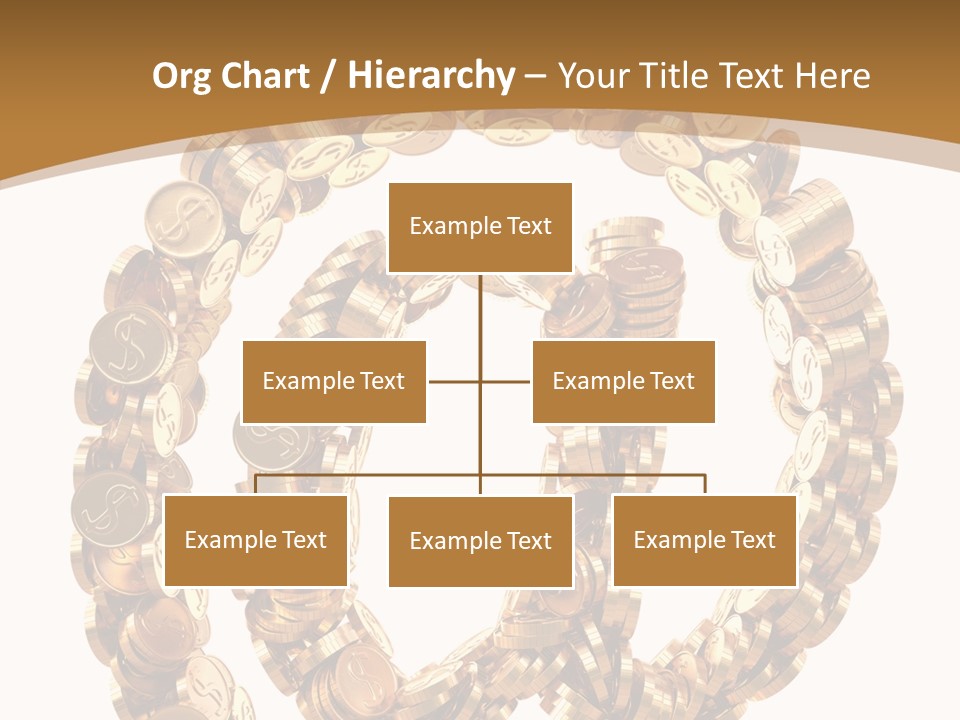 Org Chart / Hierarchy – Your Title Text Here

Example Text

Example Text

Example Text

Example Text

Example Text

Example Text